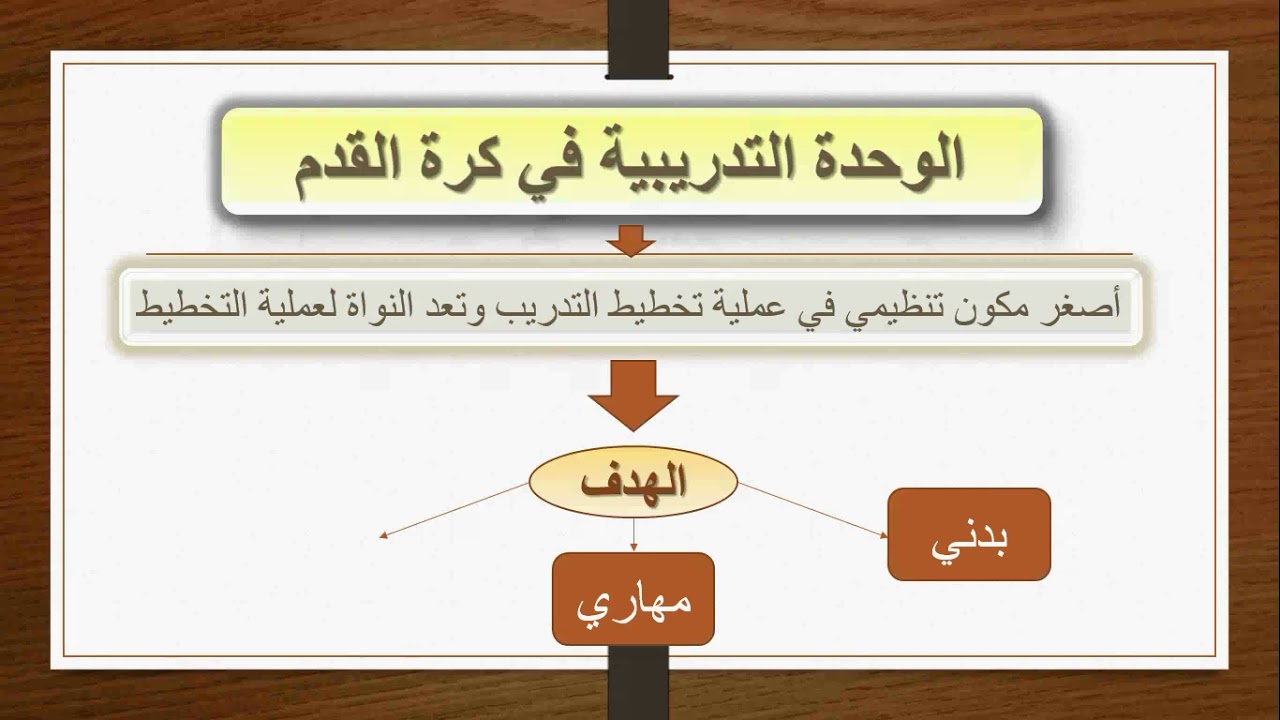 الوحدة التدريبية في كرة القدم

أصغر مكون تنظيمي في عملية تخطيط التدريب وتعد النواة لعملية التخطيط

الهدف

بدني

مهاري